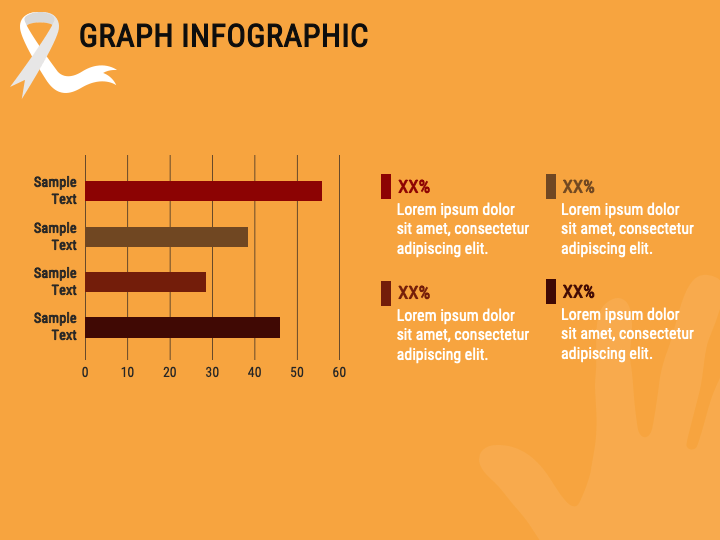 GRAPH INFOGRAPHIC

Sample Text
Sample Text
Sample Text
Sample Text

0 10 20 30 40 50 60

XX%
Lorem ipsum dolor sit amet, consectetur adipiscing elit.

XX%
Lorem ipsum dolor sit amet, consectetur adipiscing elit.

XX%
Lorem ipsum dolor sit amet, consectetur adipiscing elit.

XX%
Lorem ipsum dolor sit amet, consectetur adipiscing elit.